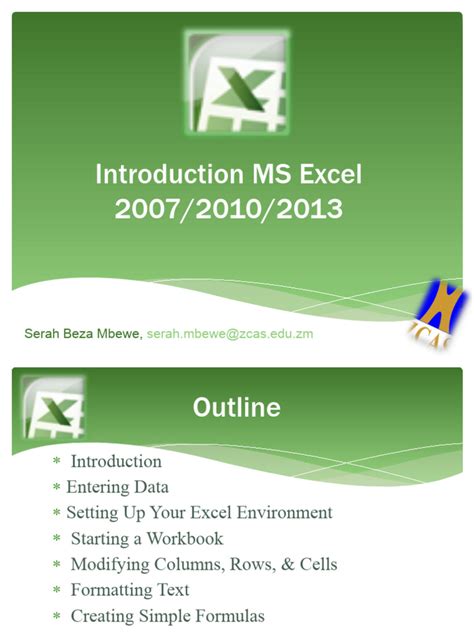 Introduction MS Excel 2007/2010/2013

Serah Beza Mbewe, serah.mbewe@zcas.edu.zm

ZCAS

Outline

* Introduction
* Entering Data
* Setting Up Your Excel Environment
* Starting a Workbook
* Modifying Columns, Rows, & Cells
* Formatting Text
* Creating Simple Formulas